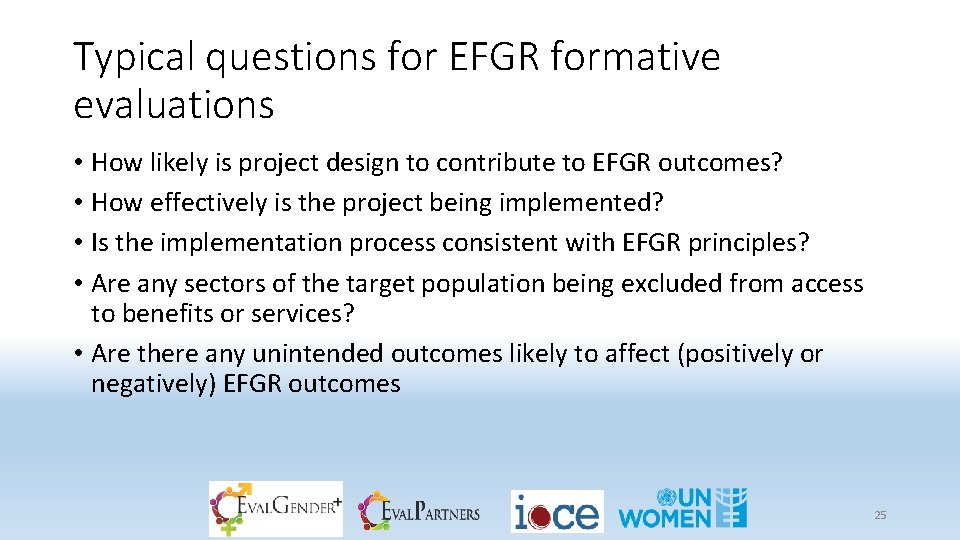 Typical questions for EFGR formative evaluations

• How likely is project design to contribute to EFGR outcomes?
• How effectively is the project being implemented?
• Is the implementation process consistent with EFGR principles?
• Are any sectors of the target population being excluded from access to benefits or services?
• Are there any unintended outcomes likely to affect (positively or negatively) EFGR outcomes

EVALGENDER+ EVALPARTNERS ioce UN WOMEN

25